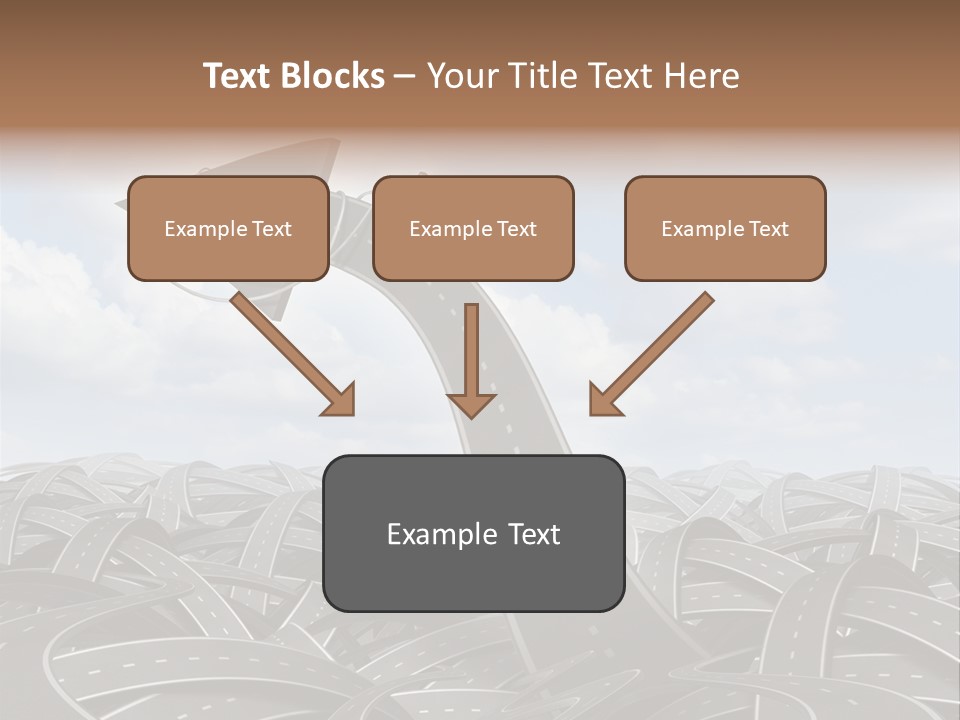 Text Blocks – Your Title Text Here

Example Text

Example Text

Example Text

Example Text